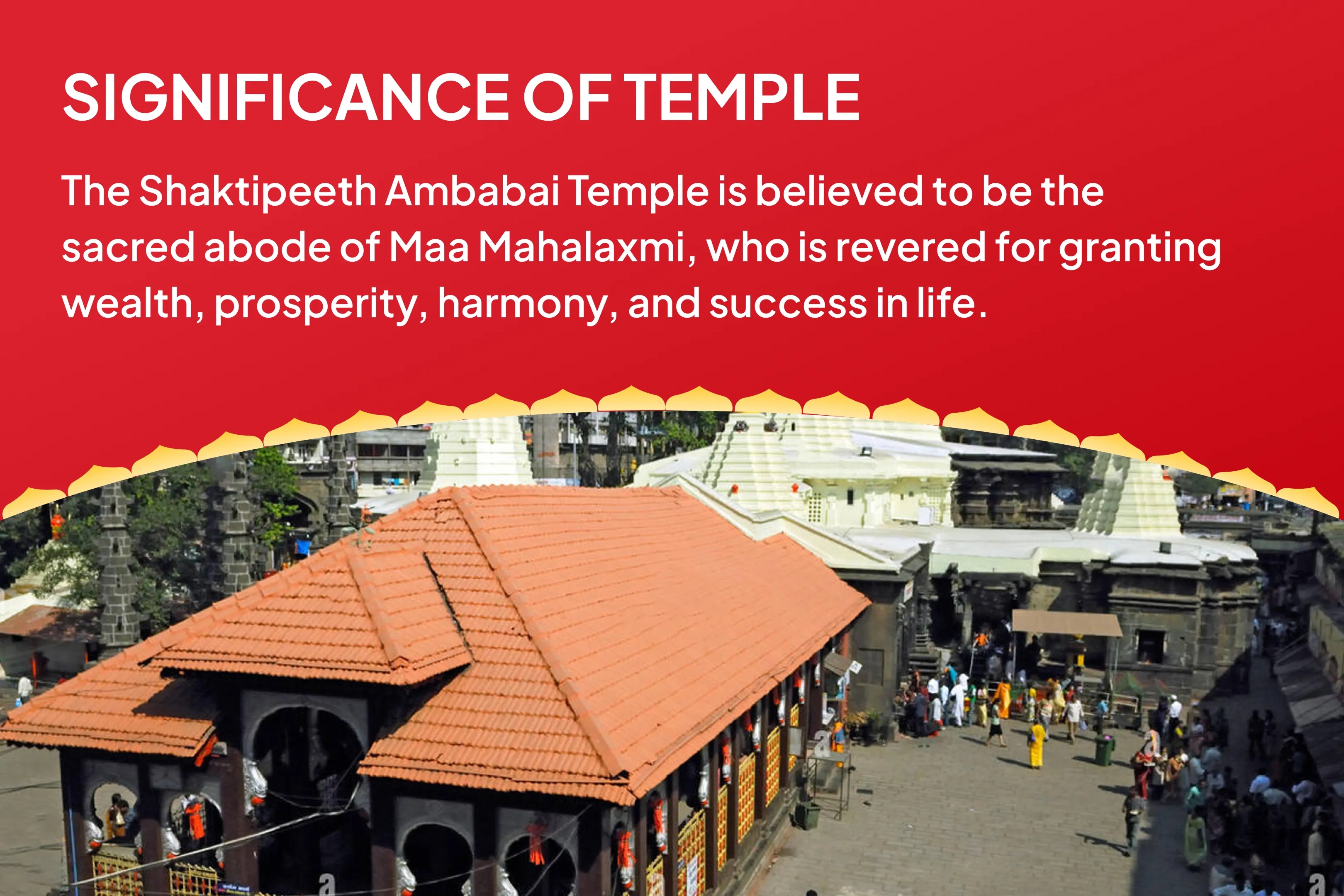 SIGNIFICANCE OF TEMPLE

The Shaktipeeth Ambabai Temple is believed to be the sacred abode of Maa Mahalaxmi, who is revered for granting wealth, prosperity, harmony, and success in life.